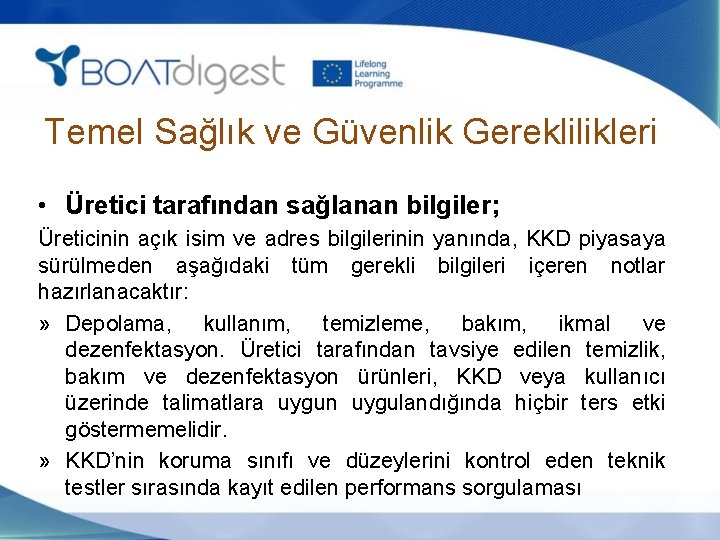 BOATdigest

Lifelong Learning Programme

Temel Sağlık ve Güvenlik Gereklilikleri

• Üretici tarafından sağlanan bilgiler;

Üreticinin açık isim ve adres bilgilerinin yanında, KKD piyasaya sürülmeden aşağıdaki tüm gerekli bilgileri içeren notlar hazırlanacaktır:

» Depolama, kullanım, temizleme, bakım, ikmal ve dezenfektasyon. Üretici tarafından tavsiye edilen temizlik, bakım ve dezenfektasyon ürünleri, KKD veya kullanıcı üzerinde talimatlara uygun uygulandığında hiçbir ters etki göstermemelidir.

» KKD'nin koruma sınıfı ve düzeylerini kontrol eden teknik testler sırasında kayıt edilen performans sorgulaması